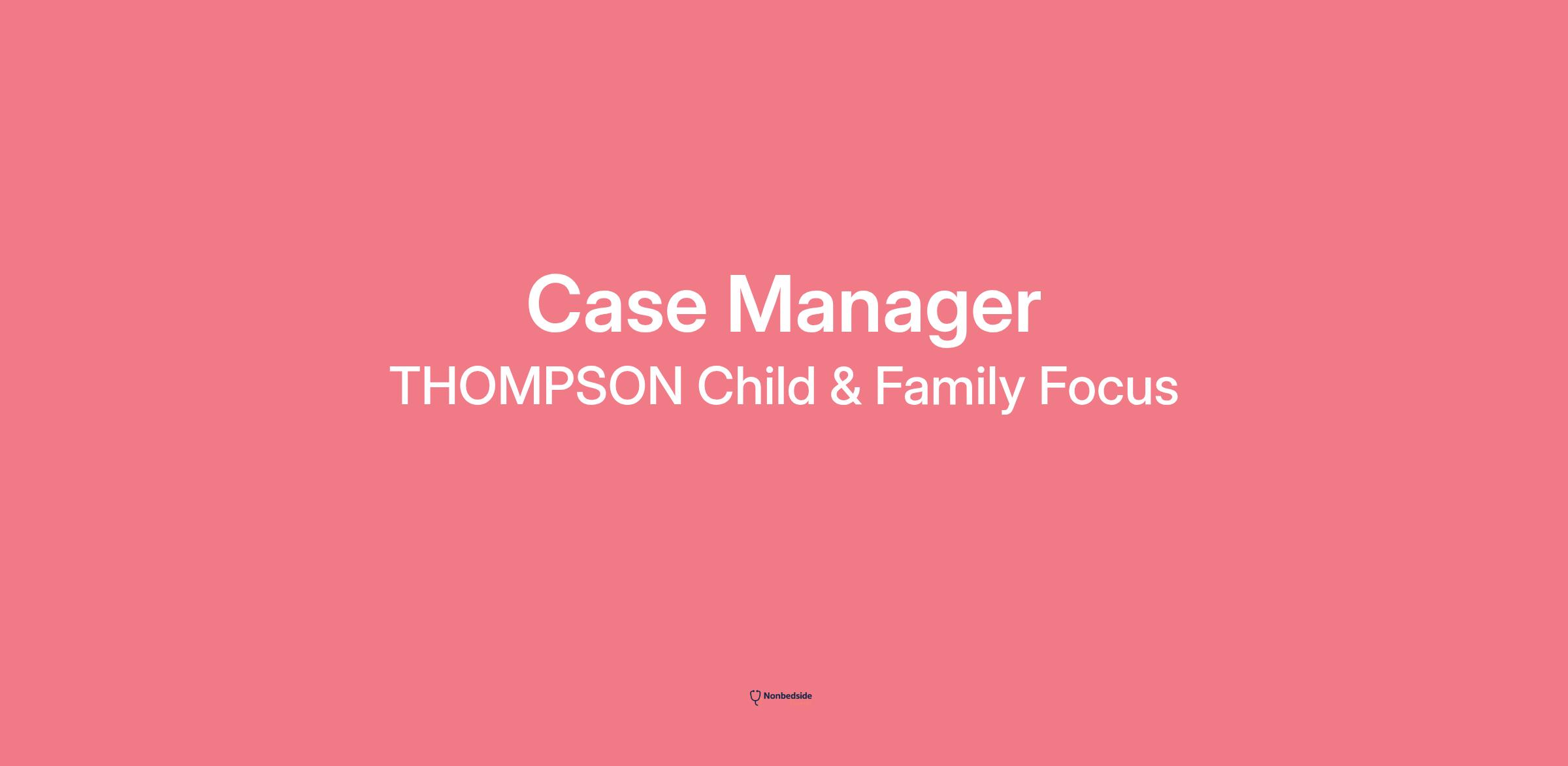 Case Manager

THOMPSON Child & Family Focus

Nonbedside